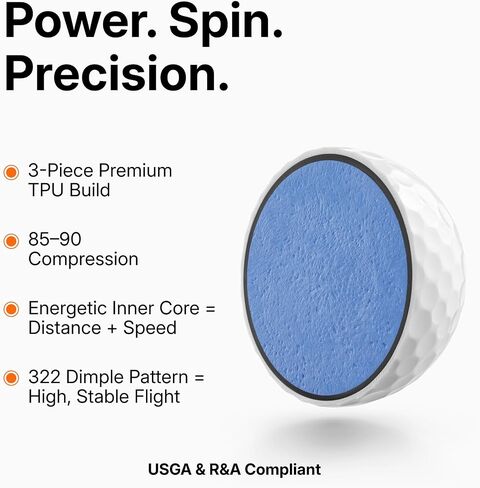 Power. Spin. Precision.

3-Piece Premium TPU Build

85–90 Compression

Energetic Inner Core = Distance + Speed

322 Dimple Pattern = High, Stable Flight

USGA & R&A Compliant